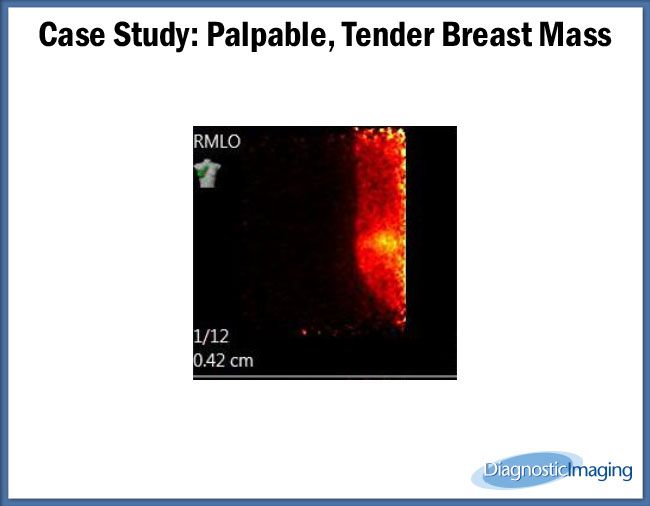 Case Study: Palpable, Tender Breast Mass

RMLO

1/12
0.42 cm

DiagnosticImaging